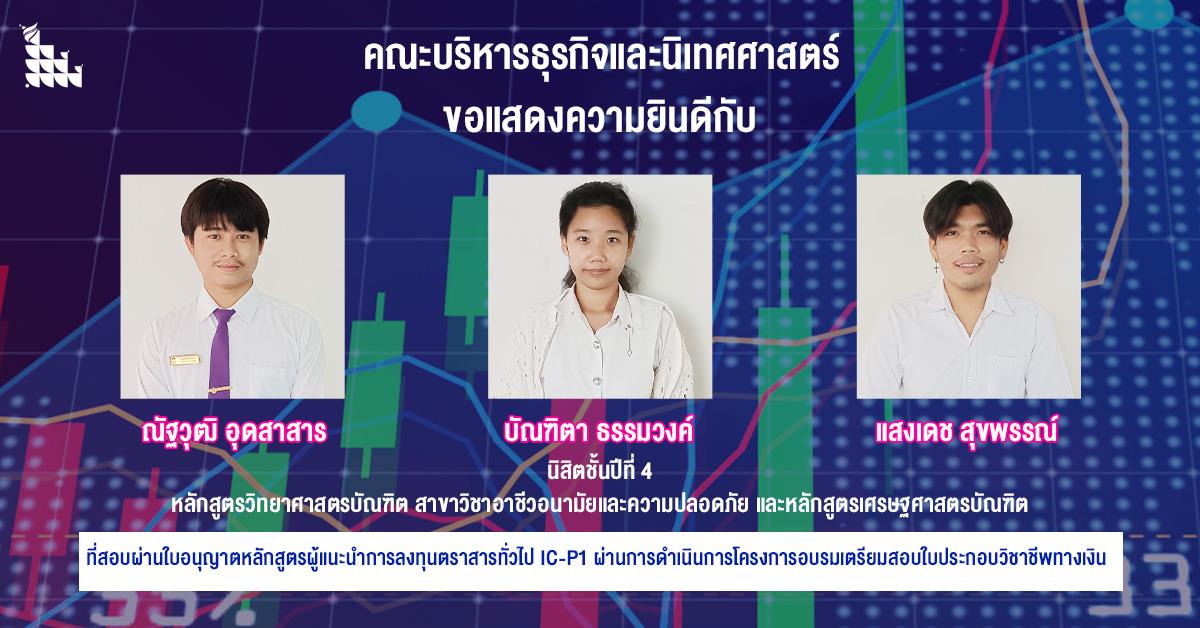 คณะบริหารธุรกิจและนิเทศศาสตร์
ขอแสดงความยินดีกับ

ณัฐวุฒิ อุดสาสาร

บัณฑิตา ธรรมวงค์

แสงเดช สุขพรรณ์

นิสิตชั้นปีที่ 4
หลักสูตรวิทยาศาสตรบัณฑิต สาขาวิชาอาชีวอนามัยและความปลอดภัย และหลักสูตรเศรษฐศาสตรบัณฑิต

ที่สอบผ่านใบอนุญาตหลักสูตรผู้แนะนำการลงทุนตราสารทั่วไป IC-P1 ผ่านการดำเนินการโครงการอบรมเตรียมสอบใบประกอบวิชาชีพทางเงิน